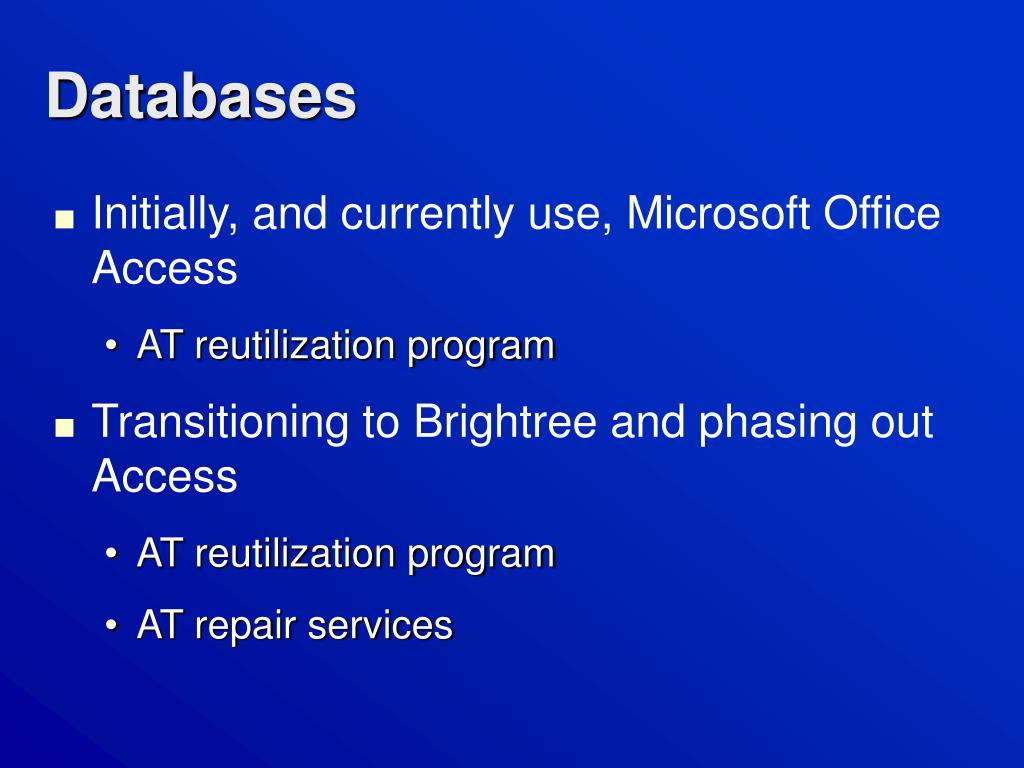 Databases

■ Initially, and currently use, Microsoft Office Access

• AT reutilization program

■ Transitioning to Brightree and phasing out Access

• AT reutilization program

• AT repair services